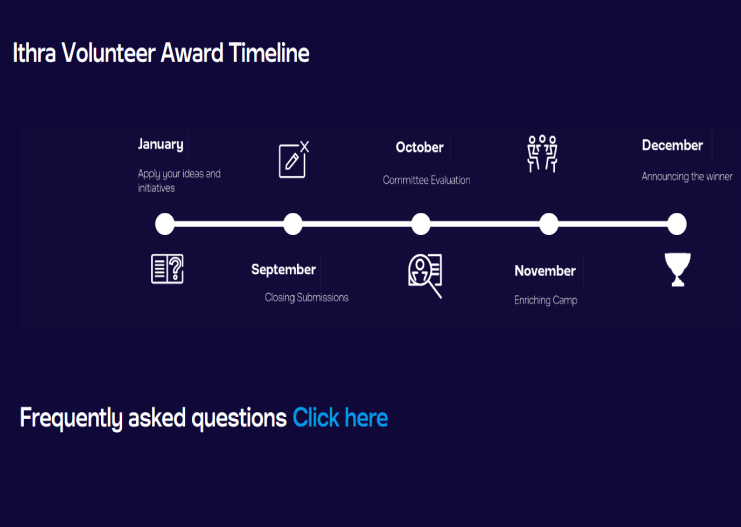 Ithra Volunteer Award Timeline

January
Apply your ideas and initiatives

September
Closing Submissions

October
Committee Evaluation

November
Enriching Camp

December
Announcing the winner

Frequently asked questions Click here